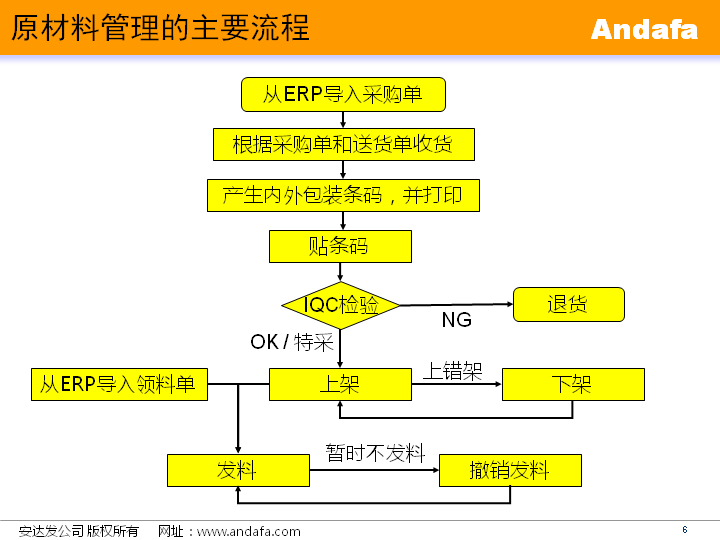 原材料管理的主要流程

Andafa

从ERP导入采购单

根据采购单和送货单收货

产生内外包装条码，并打印

贴条码

IQC检验

NG

退货

OK / 特采

从ERP导入领料单

上架

上错架

下架

发料

暂时不发料

撤销发料

安达发公司 版权所有 网址：www.andafa.com

6